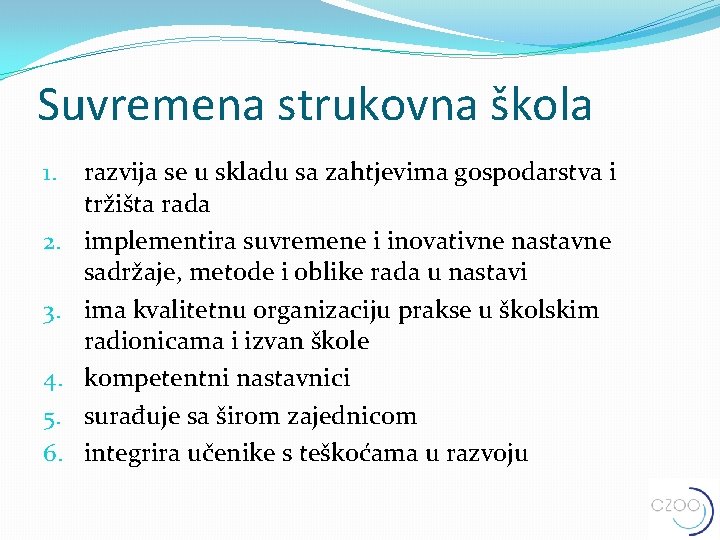 Suvremena strukovna škola

1. razvija se u skladu sa zahtjevima gospodarstva i tržišta rada
2. implementira suvremene i inovativne nastavne sadržaje, metode i oblike rada u nastavi
3. ima kvalitetnu organizaciju prakse u školskim radionicama i izvan škole
4. kompetentni nastavnici
5. surađuje sa širom zajednicom
6. integrira učenike s teškoćama u razvoju

CZOO